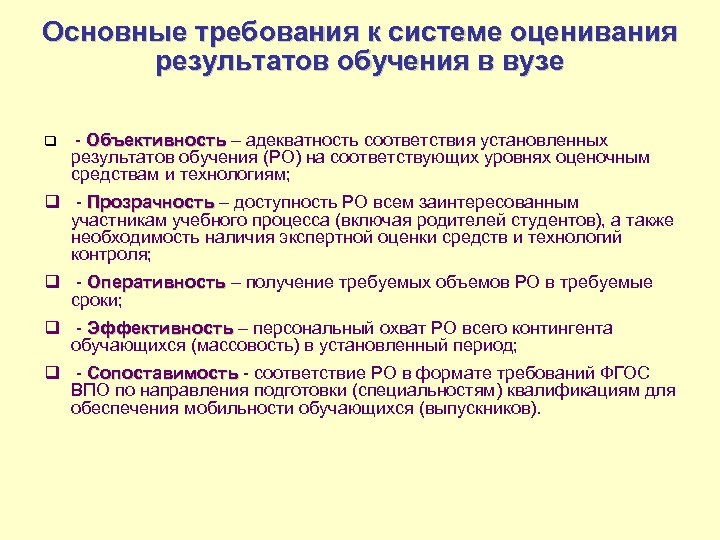 Основные требования к системе оценивания результатов обучения в вузе

- Объективность – адекватность соответствия установленных результатов обучения (РО) на соответствующих уровнях оценочным средствам и технологиям;

- Прозрачность – доступность РО всем заинтересованным участникам учебного процесса (включая родителей студентов), а также необходимость наличия экспертной оценки средств и технологий контроля;

- Оперативность – получение требуемых объемов РО в требуемые сроки;

- Эффективность – персональный охват РО всего контингента обучающихся (массовость) в установленный период;

- Сопоставимость - соответствие РО в формате требований ФГОС ВПО по направления подготовки (специальностям) квалификациям для обеспечения мобильности обучающихся (выпускников).